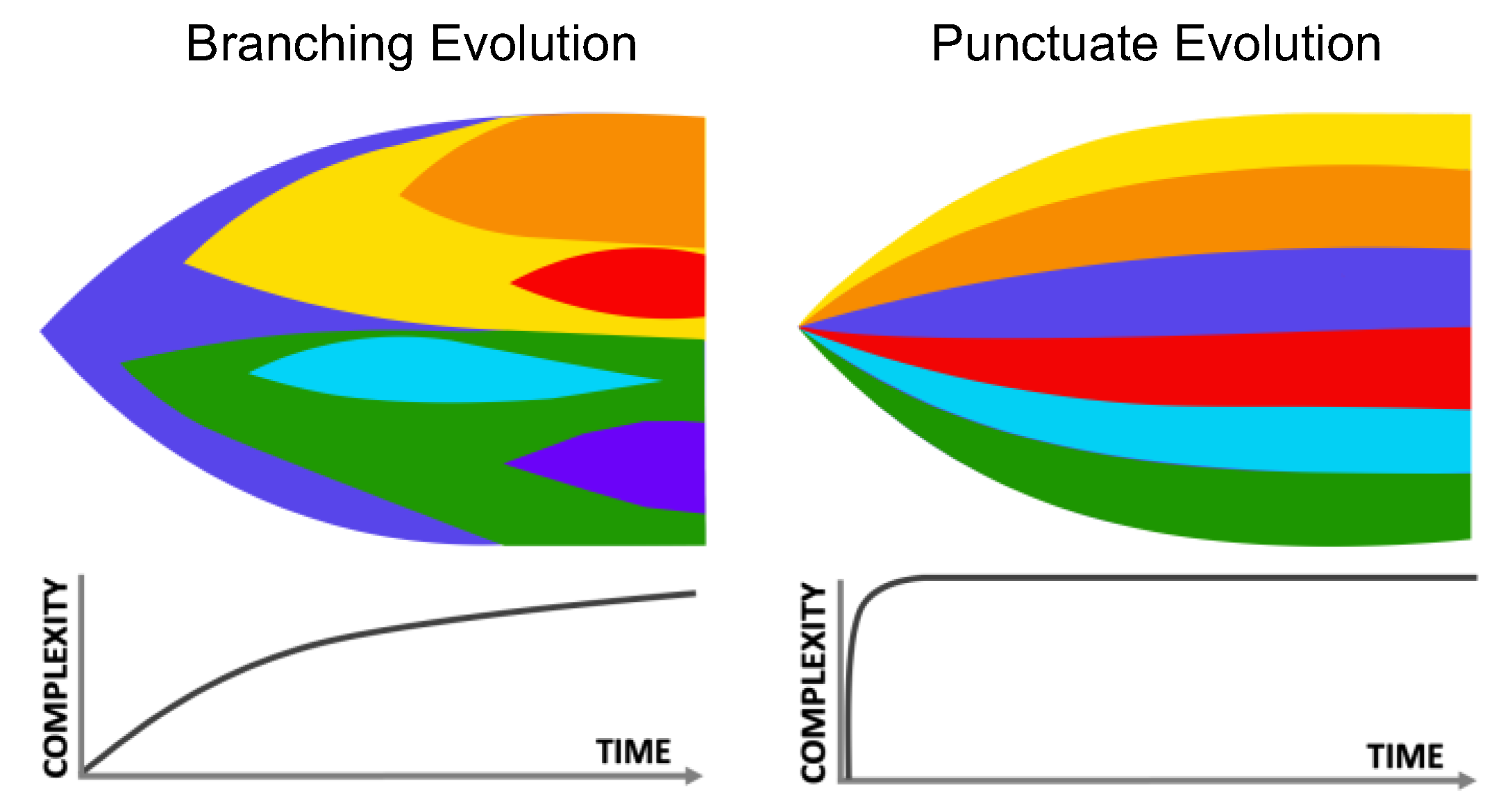 Branching Evolution

COMPLEXITY

TIME

Punctuate Evolution

COMPLEXITY

TIME